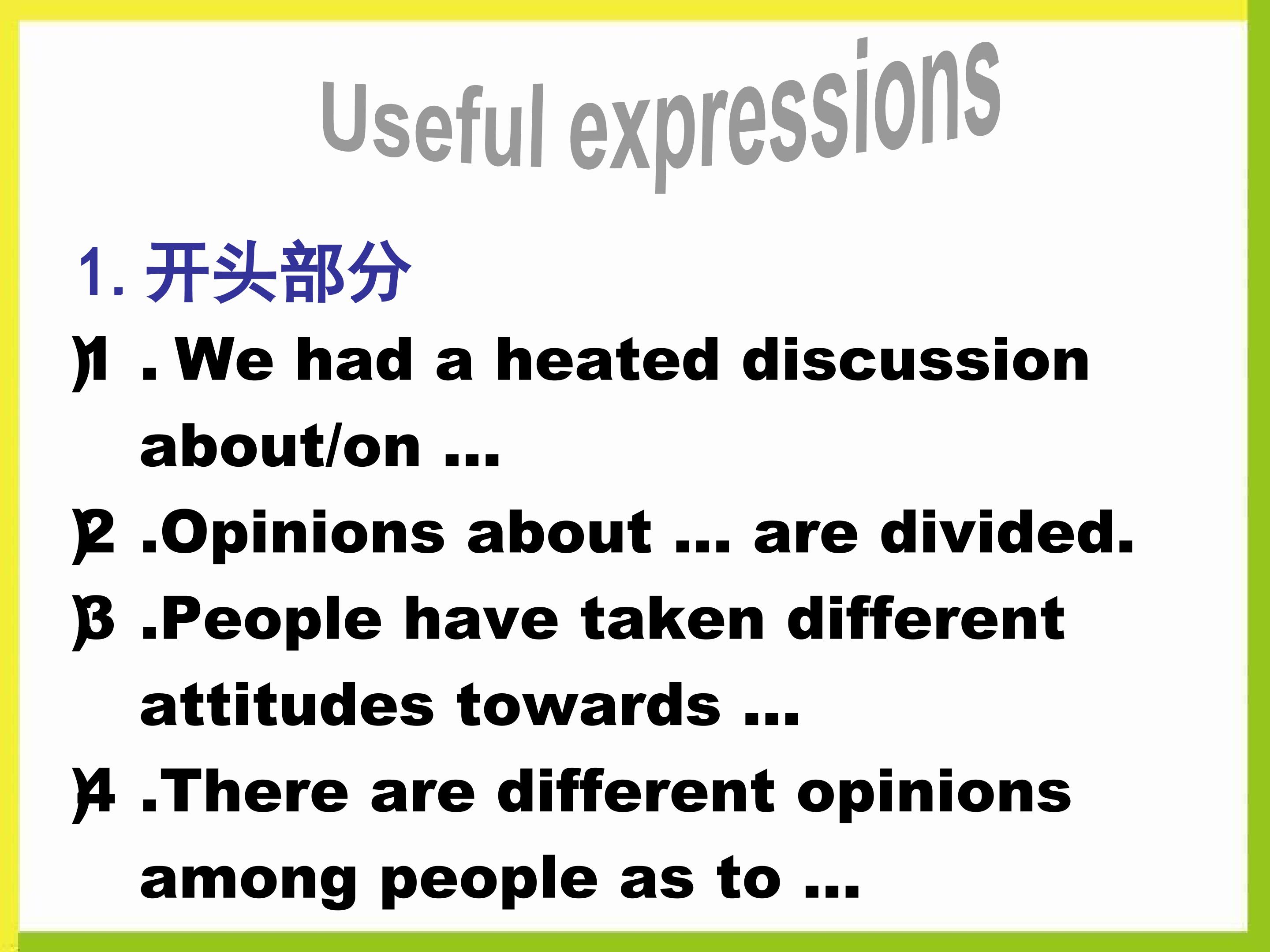 Useful expressions

1. 开头部分

1) . We had a heated discussion about/on ...

2) .Opinions about ... are divided.

3) .People have taken different attitudes towards ...

4) .There are different opinions among people as to ...